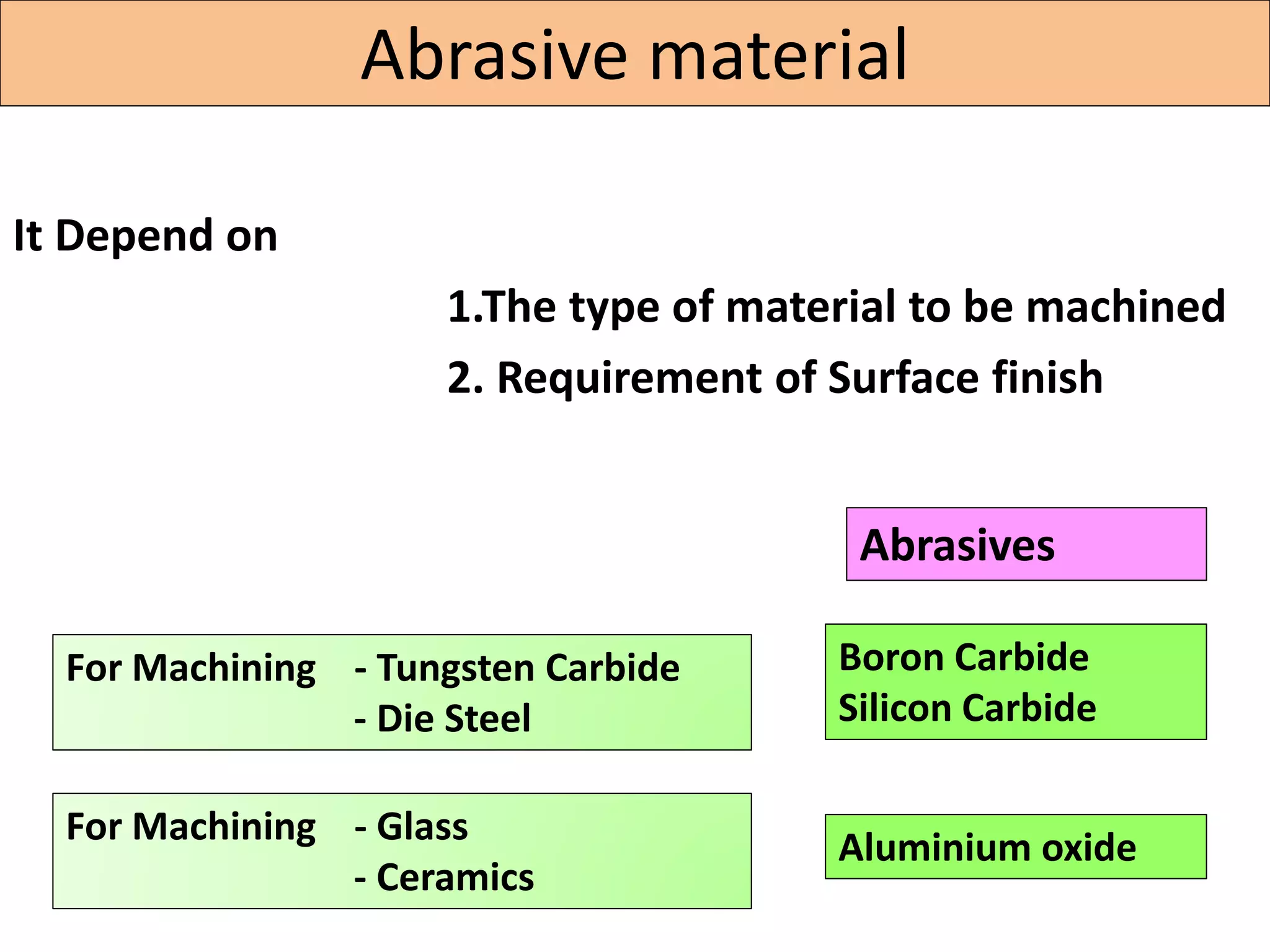 Abrasive material

It Depend on

1.The type of material to be machined

2. Requirement of Surface finish

Abrasives

For Machining - Tungsten Carbide
- Die Steel

Boron Carbide
Silicon Carbide

For Machining - Glass
- Ceramics

Aluminium oxide